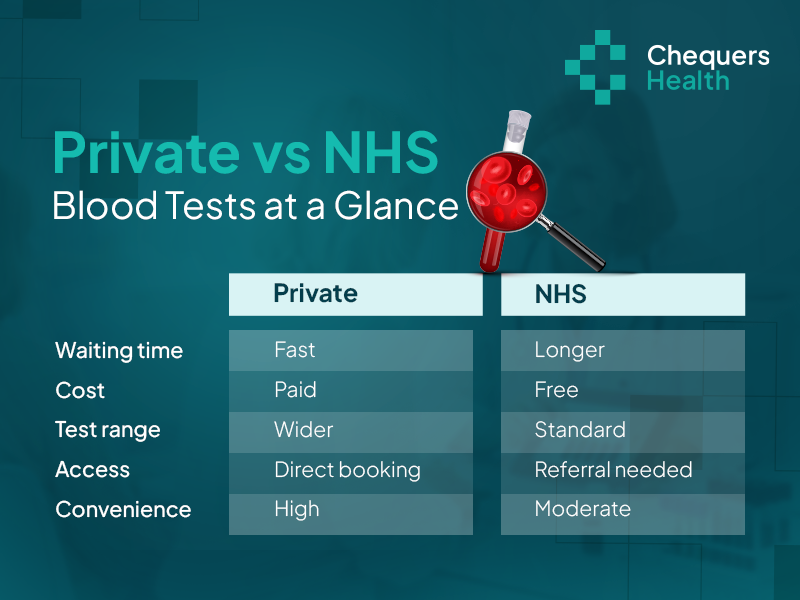 Chequers Health

Private vs NHS
Blood Tests at a Glance

| | Private | NHS |
|---|---|---|
| Waiting time | Fast | Longer |
| Cost | Paid | Free |
| Test range | Wider | Standard |
| Access | Direct booking | Referral needed |
| Convenience | High | Moderate |